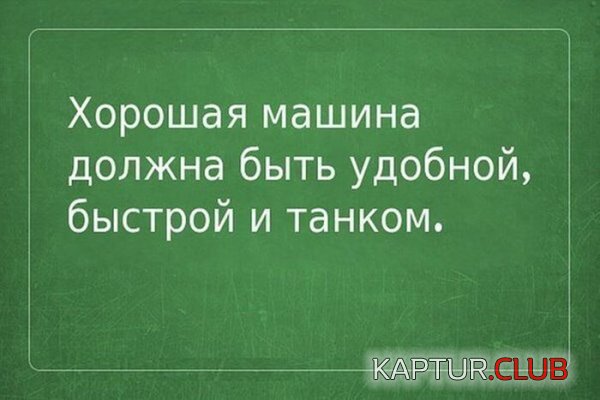 Хорошая машина должна быть удобной, быстрой и танком.

KAPTUR.CLUB